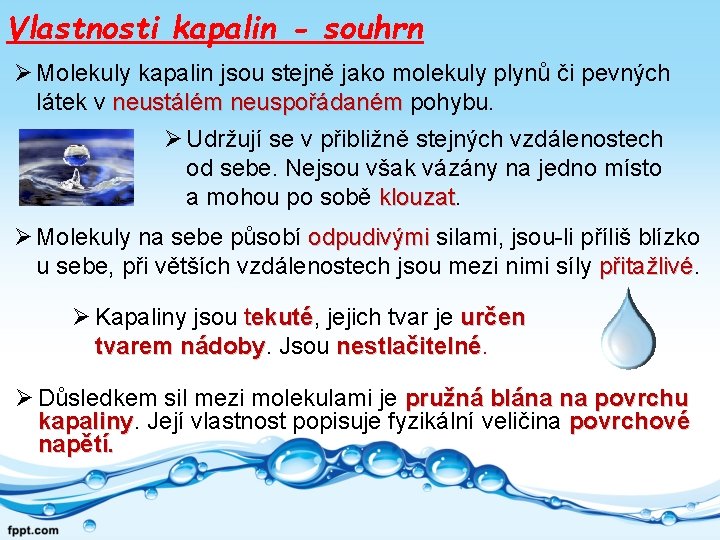 Vlastnosti kapalin - souhrn

➢ Molekuly kapalin jsou stejně jako molekuly plynů či pevných látek v neustálém neuspořádaném pohybu.

➢ Udržují se v přibližně stejných vzdálenostech od sebe. Nejsou však vázány na jedno místo a mohou po sobě klouzat.

➢ Molekuly na sebe působí odpudivými silami, jsou-li příliš blízko u sebe, při větších vzdálenostech jsou mezi nimi síly přitažlivé.

➢ Kapaliny jsou tekuté, jejich tvar je určen tvarem nádoby. Jsou nestlačitelné.

➢ Důsledkem sil mezi molekulami je pružná blána na povrchu kapaliny. Její vlastnost popisuje fyzikální veličina povrchové napětí.

fppt.com